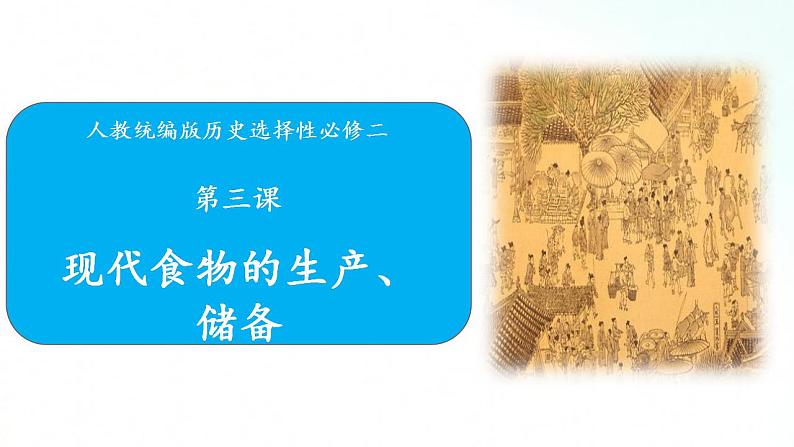 人教统编版历史选择性必修二

第三课

现代食物的生产、储备